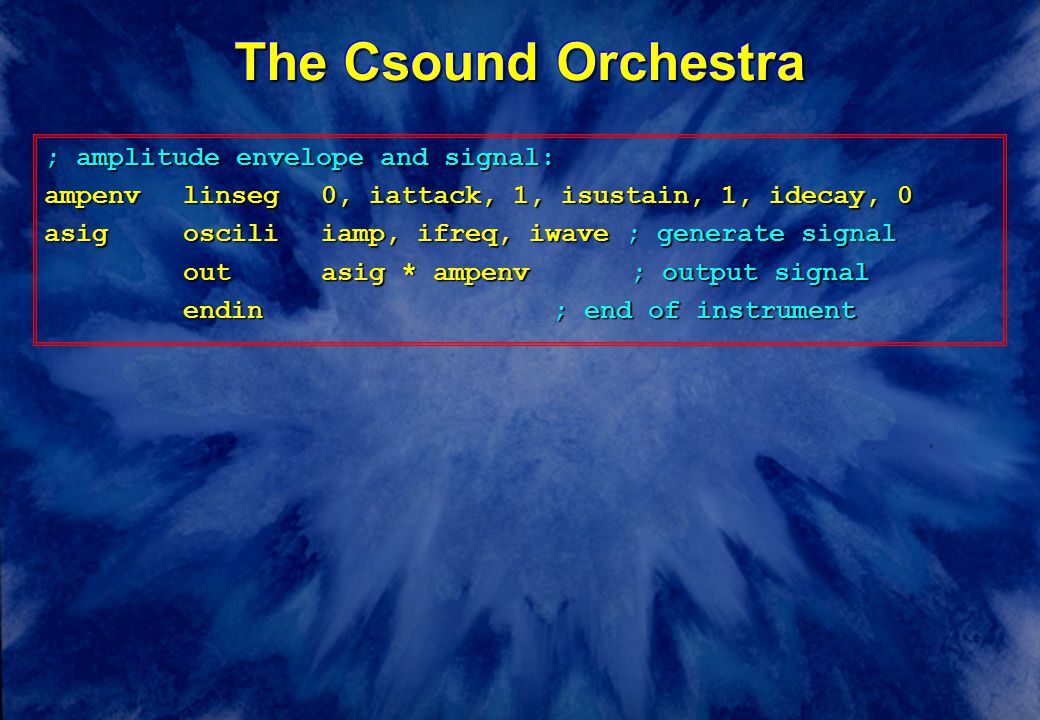 The Csound Orchestra

; amplitude envelope and signal:
ampenv linseg 0, iattack, 1, isustain, 1, idecay, 0
asig oscili iamp, ifreq, iwave ; generate signal
out asig * ampenv ; output signal
endin ; end of instrument